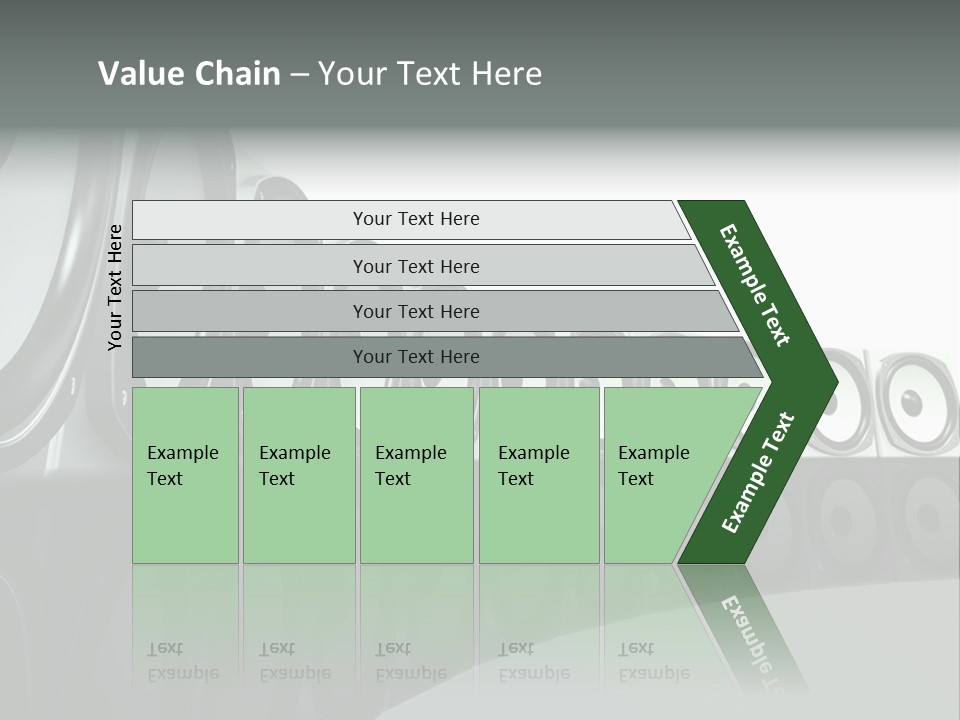 Value Chain – Your Text Here

Your Text Here

Your Text Here

Your Text Here

Your Text Here

Your Text Here

Example Text

Example Text

Example Text

Example Text

Example Text

Example Text

Example Text